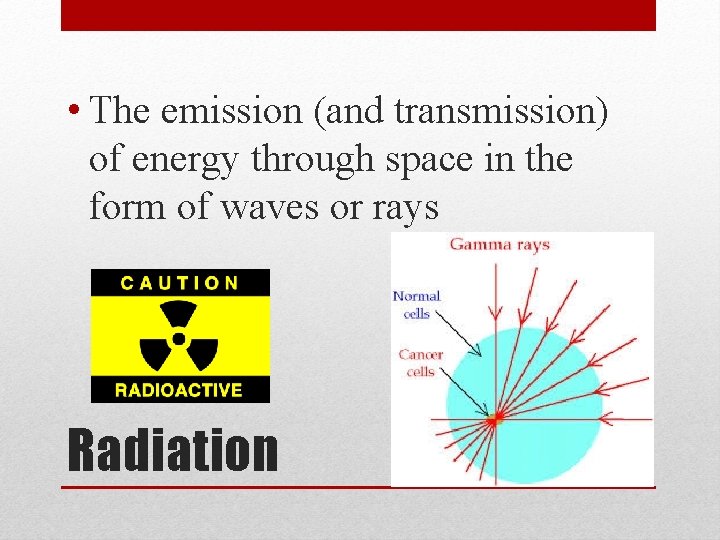 • The emission (and transmission) of energy through space in the form of waves or rays

CAUTION

RADIOACTIVE

Gamma rays

Normal cells

Cancer cells

Radiation